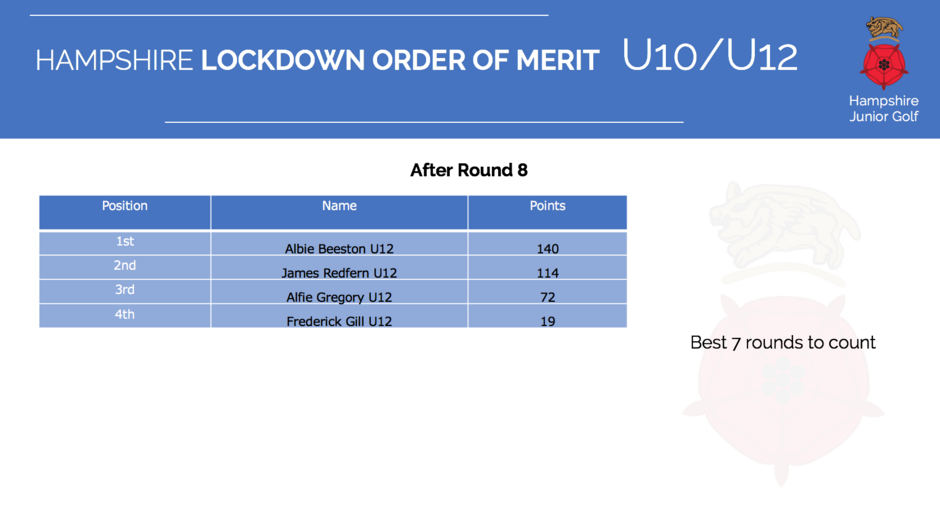 HAMPSHIRE LOCKDOWN ORDER OF MERIT U10/U12

Hampshire Junior Golf

After Round 8

| Position | Name | Points |
|---|---|---|
| 1st | Albie Beeston U12 | 140 |
| 2nd | James Redfern U12 | 114 |
| 3rd | Alfie Gregory U12 | 72 |
| 4th | Frederick Gill U12 | 19 |

Best 7 rounds to count